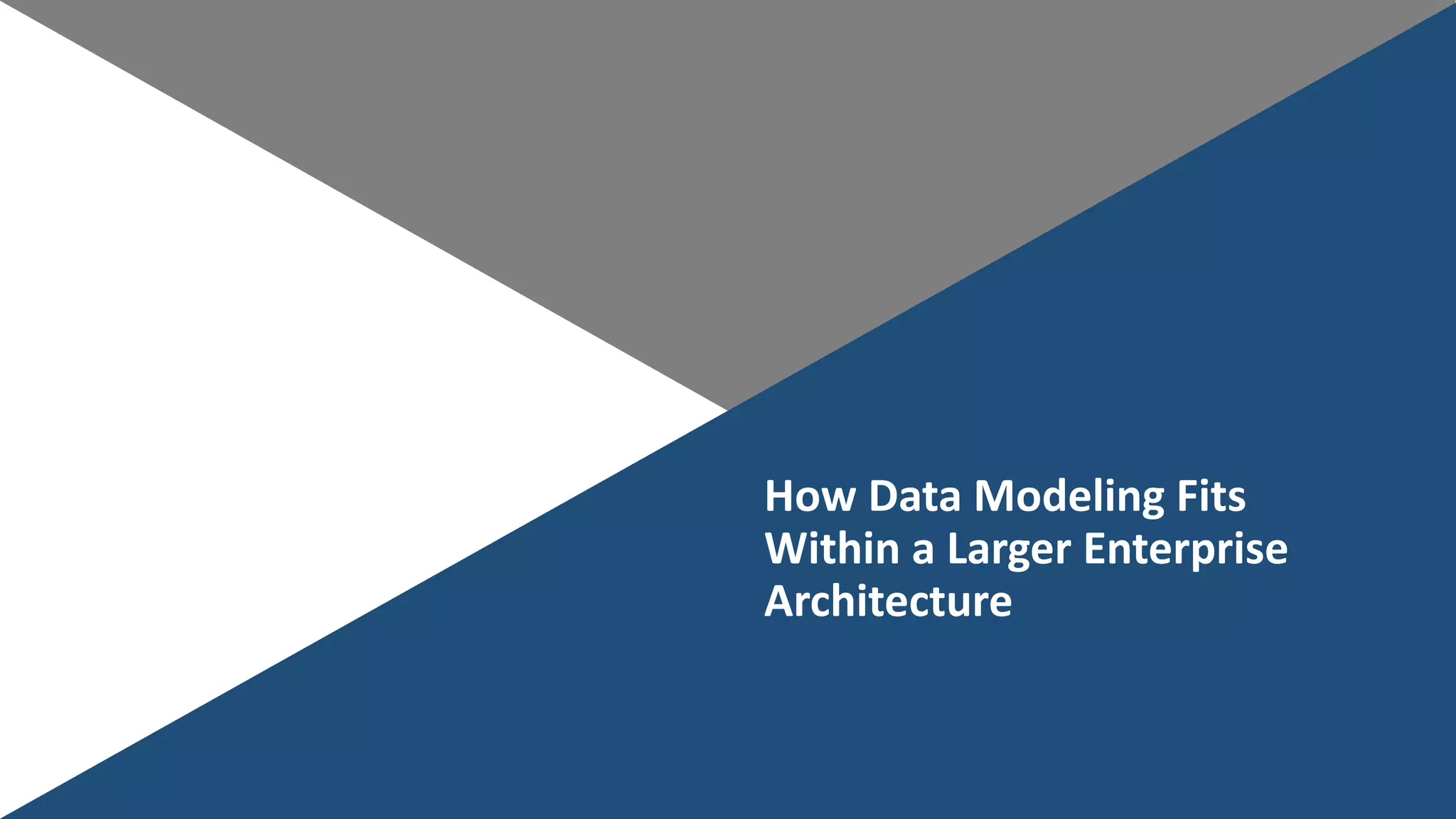 How Data Modeling Fits Within a Larger Enterprise Architecture